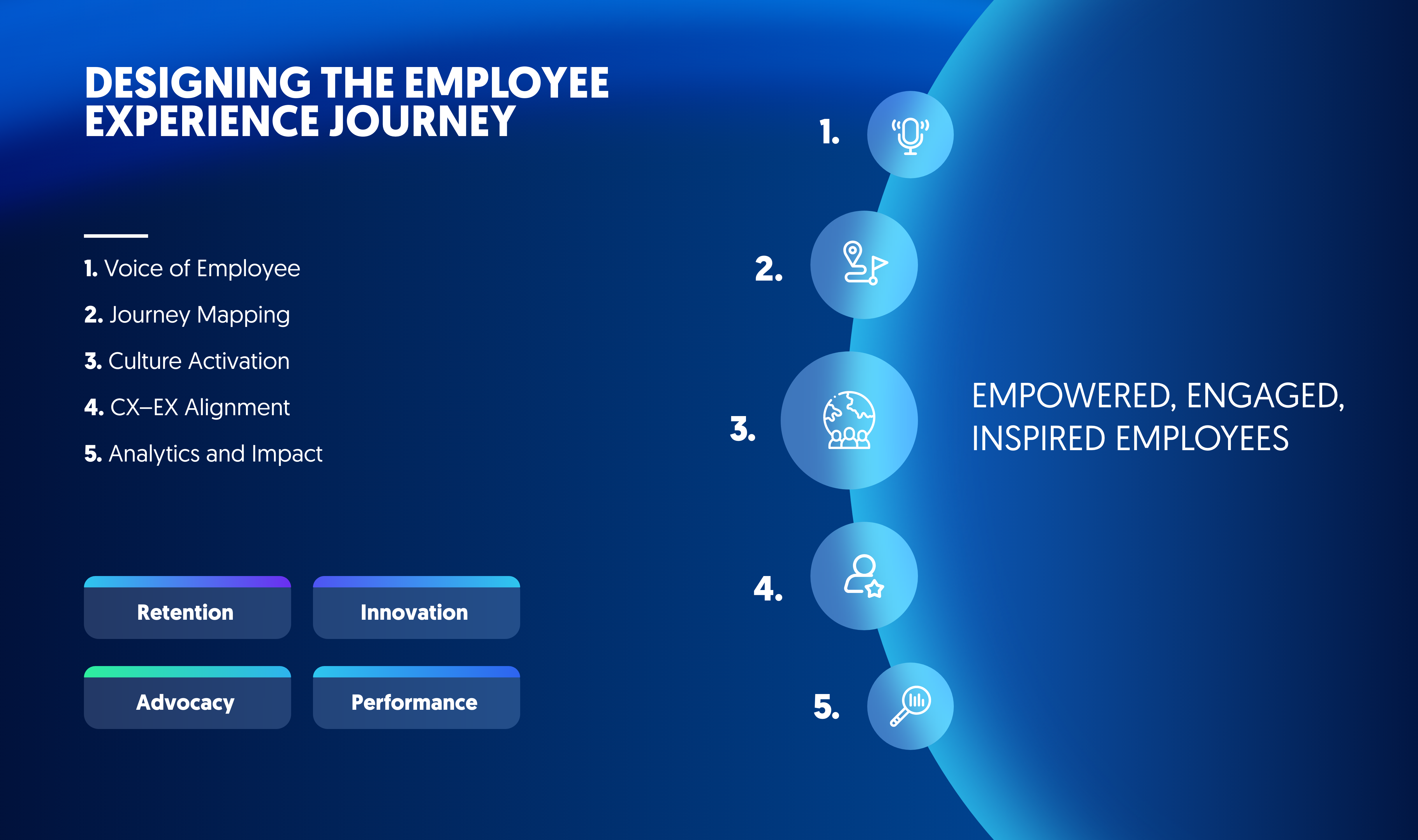 DESIGNING THE EMPLOYEE EXPERIENCE JOURNEY

1. Voice of Employee

2. Journey Mapping

3. Culture Activation

4. CX–EX Alignment

5. Analytics and Impact

Retention

Innovation

Advocacy

Performance

1.

2.

3.

4.

5.

EMPOWERED, ENGAGED, INSPIRED EMPLOYEES